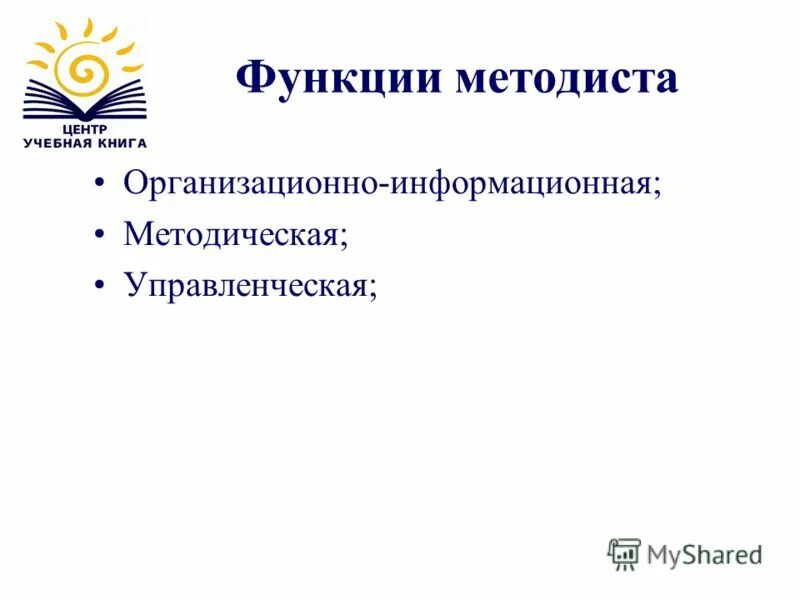 ЦЕНТР
УЧЕБНАЯ КНИГА

Функции методиста

• Организационно-информационная;
• Методическая;
• Управленческая;

MyShared